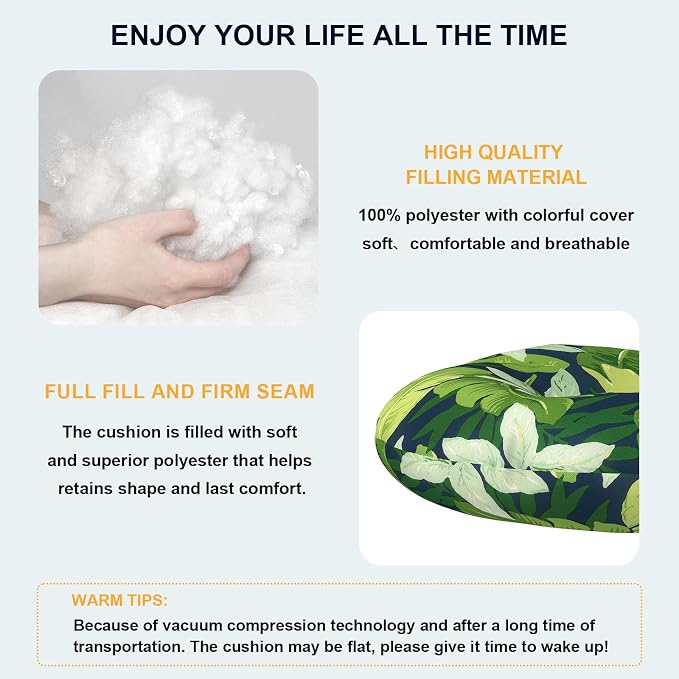 ENJOY YOUR LIFE ALL THE TIME

HIGH QUALITY
FILLING MATERIAL

100% polyester with colorful cover
soft、comfortable and breathable

FULL FILL AND FIRM SEAM

The cushion is filled with soft and superior polyester that helps retains shape and last comfort.

WARM TIPS:

Because of vacuum compression technology and after a long time of transportation. The cushion may be flat, please give it time to wake up!